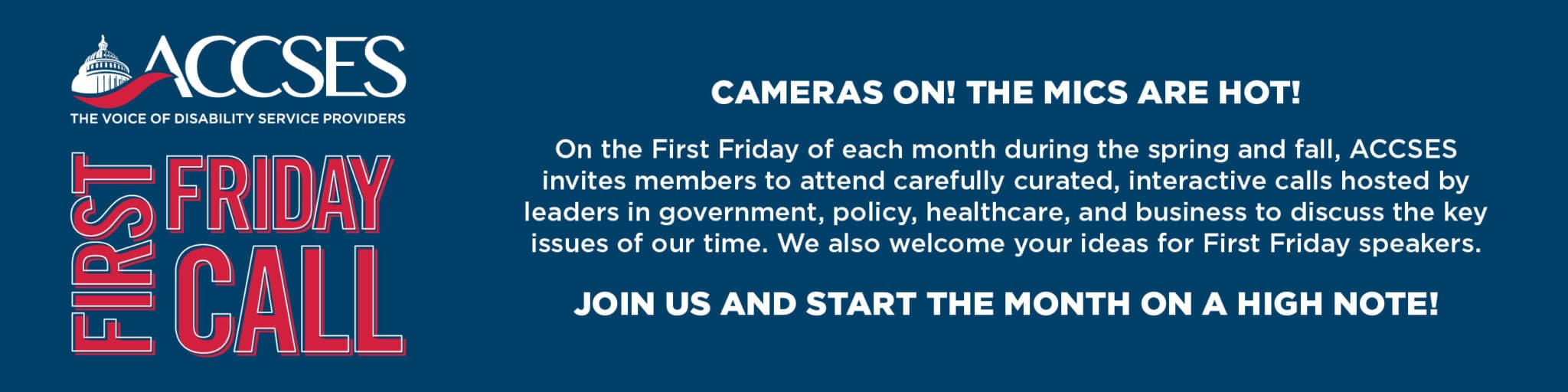 ACCSES
THE VOICE OF DISABILITY SERVICE PROVIDERS

FIRST FRIDAY CALL

CAMERAS ON! THE MICS ARE HOT!

On the First Friday of each month during the spring and fall, ACCSES invites members to attend carefully curated, interactive calls hosted by leaders in government, policy, healthcare, and business to discuss the key issues of our time. We also welcome your ideas for First Friday speakers.

JOIN US AND START THE MONTH ON A HIGH NOTE!